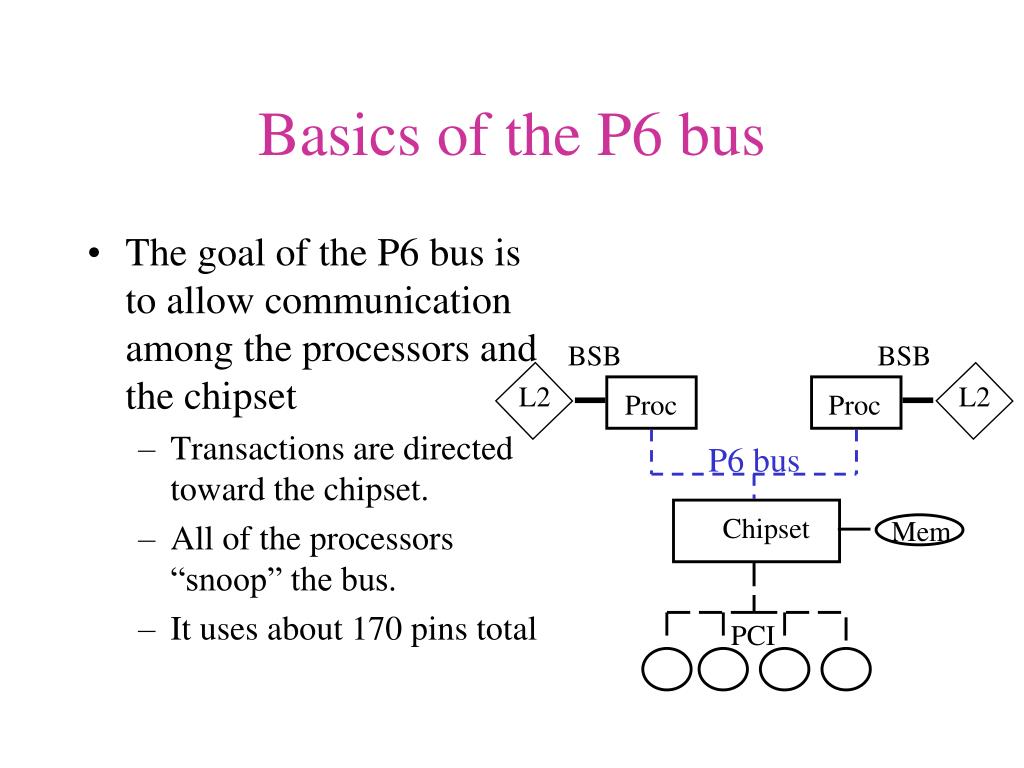 Basics of the P6 bus

• The goal of the P6 bus is to allow communication among the processors and the chipset
– Transactions are directed toward the chipset.
– All of the processors “snoop” the bus.
– It uses about 170 pins total

BSB
BSB
L2
Proc
Proc
L2
P6 bus
Chipset
Mem
PCI